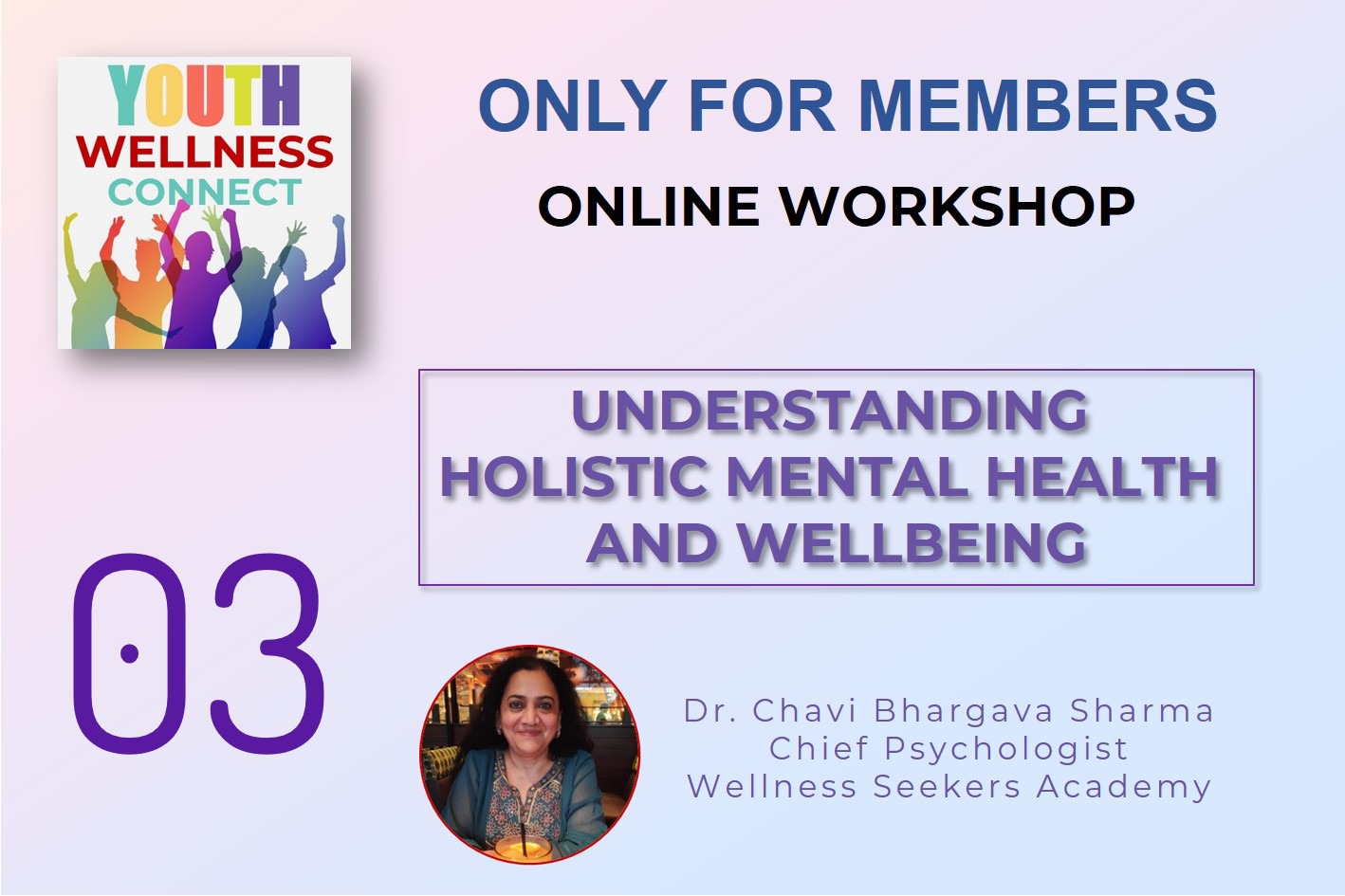 YOUTH WELLNESS CONNECT

ONLY FOR MEMBERS

ONLINE WORKSHOP

UNDERSTANDING HOLISTIC MENTAL HEALTH AND WELLBEING

03

Dr. Chavi Bhargava Sharma
Chief Psychologist
Wellness Seekers Academy